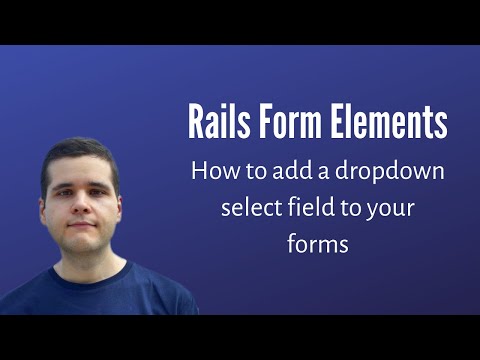 Rails Form Elements

How to add a dropdown select field to your forms